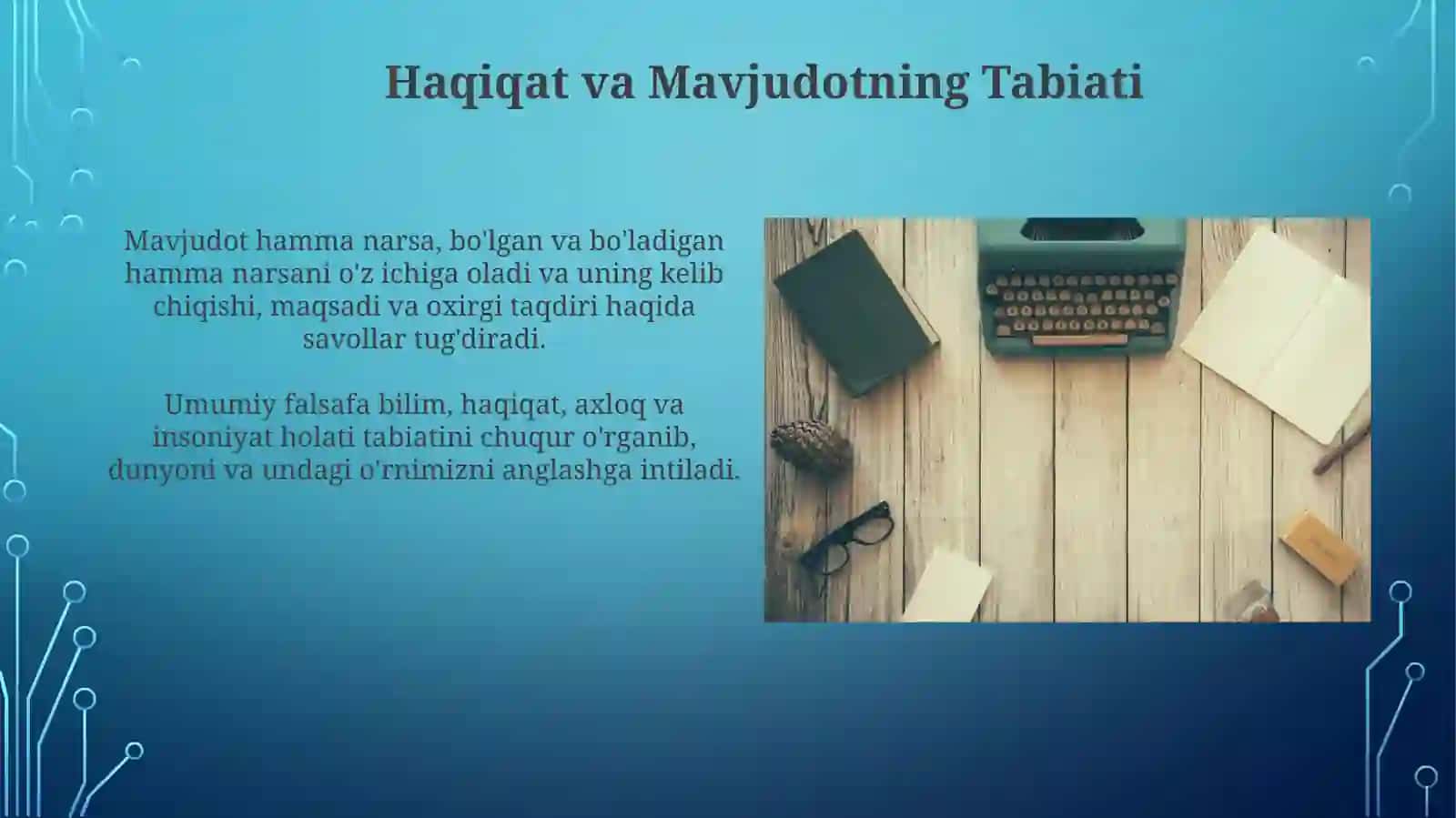 Haqiqat va Mavjudotning Tabiati

Mavjudot hamma narsa, bo'lgan va bo'ladigan hamma narsani o'z ichiga oladi va uning kelib chiqishi, maqsadi va oxirgi taqdiri haqida savollar tug'diradi.

Umumiy falsafa bilim, haqiqat, axloq va insoniyat holati tabiatini chuqur o'rganib, dunyoni va undagi o'rnimizni anglashga intiladi.